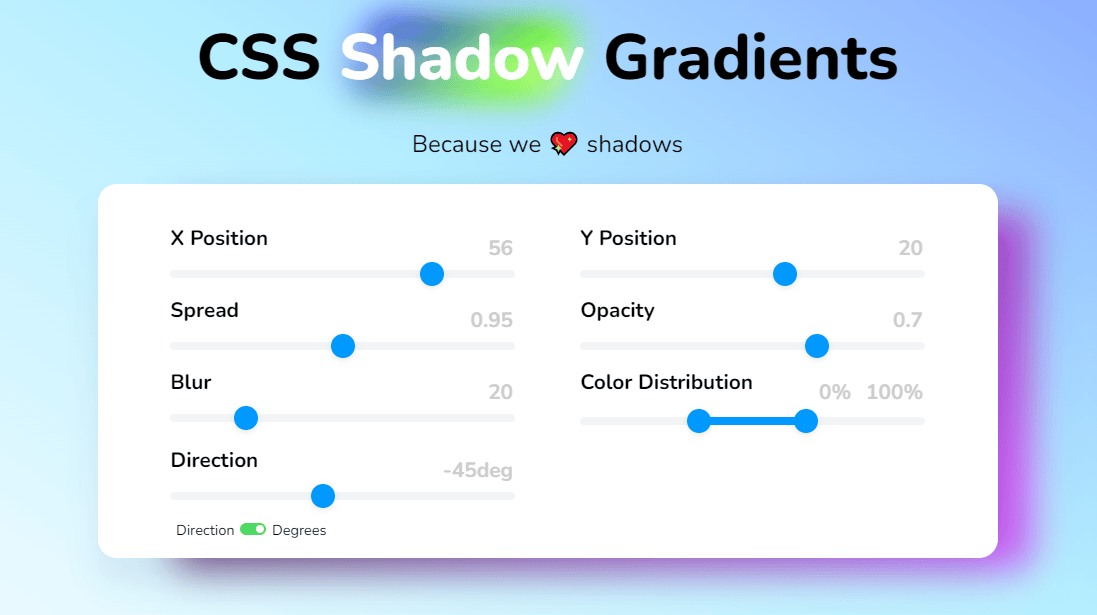 CSS Shadow Gradients

Because we 💖 shadows

X Position
56

Spread
0.95

Blur
20

Direction
-45deg

Direction Degrees

Y Position
20

Opacity
0.7

Color Distribution
0% 100%